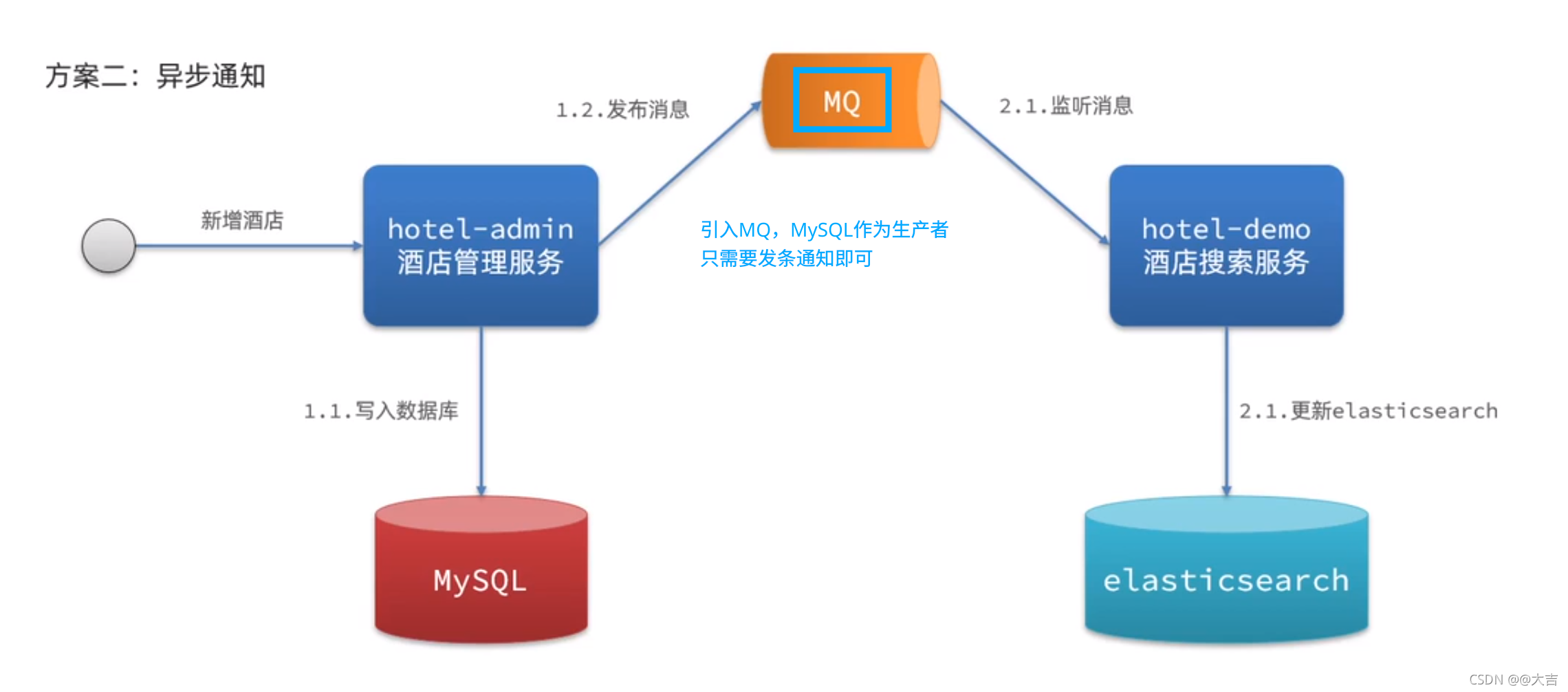 方案二：异步通知

1.2.发布消息

MQ

2.1.监听消息

新增酒店

hotel-admin
酒店管理服务

引入MQ，MySQL作为生产者
只需要发条通知即可

hotel-demo
酒店搜索服务

1.1.写入数据库

2.1.更新elasticsearch

MySQL

elasticsearch

CSDN @@大吉